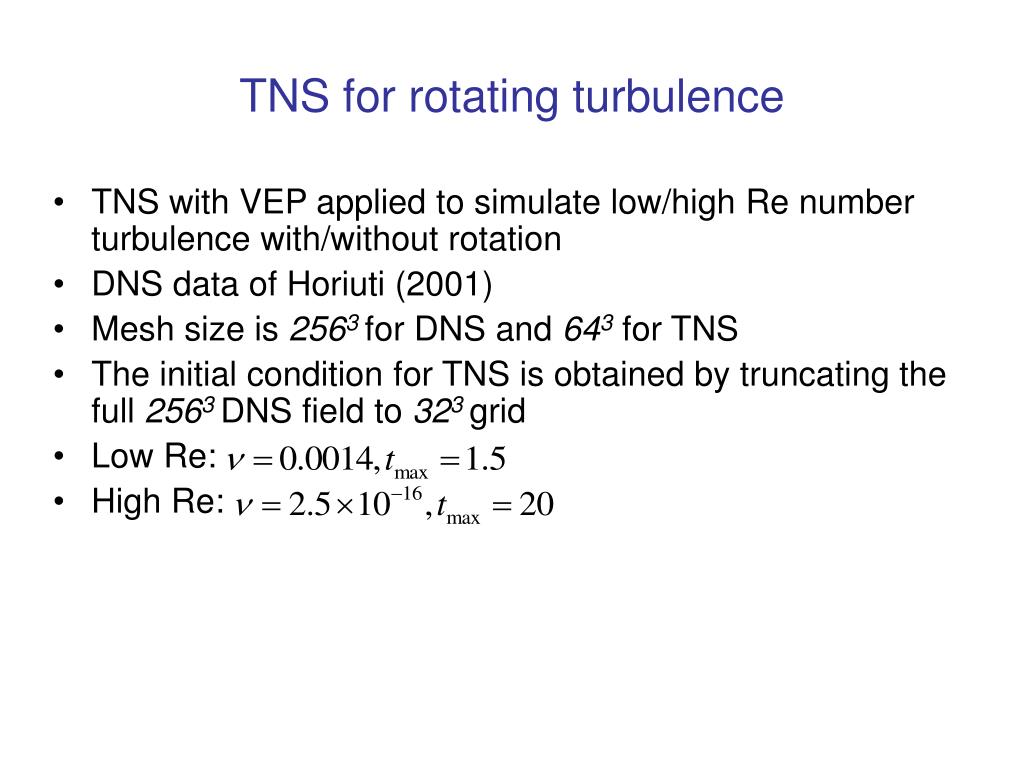 TNS for rotating turbulence

• TNS with VEP applied to simulate low/high Re number turbulence with/without rotation
• DNS data of Horiuti (2001)
• Mesh size is $256^3$ for DNS and $64^3$ for TNS
• The initial condition for TNS is obtained by truncating the full $256^3$ DNS field to $32^3$ grid
• Low Re: $\nu = 0.0014, t_{\max} = 1.5$
• High Re: $\nu = 2.5 \times 10^{-16}, t_{\max} = 20$